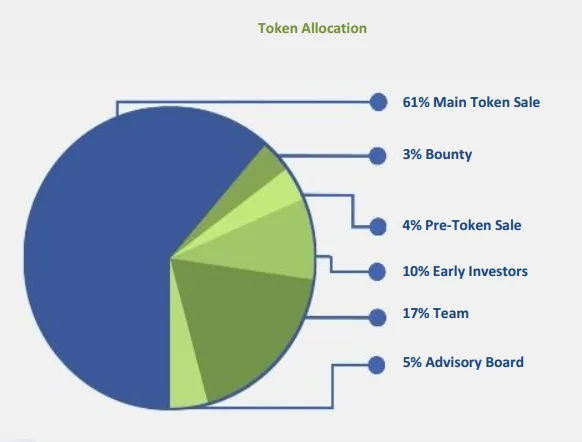 Token Allocation

61% Main Token Sale

3% Bounty

4% Pre-Token Sale

10% Early Investors

17% Team

5% Advisory Board